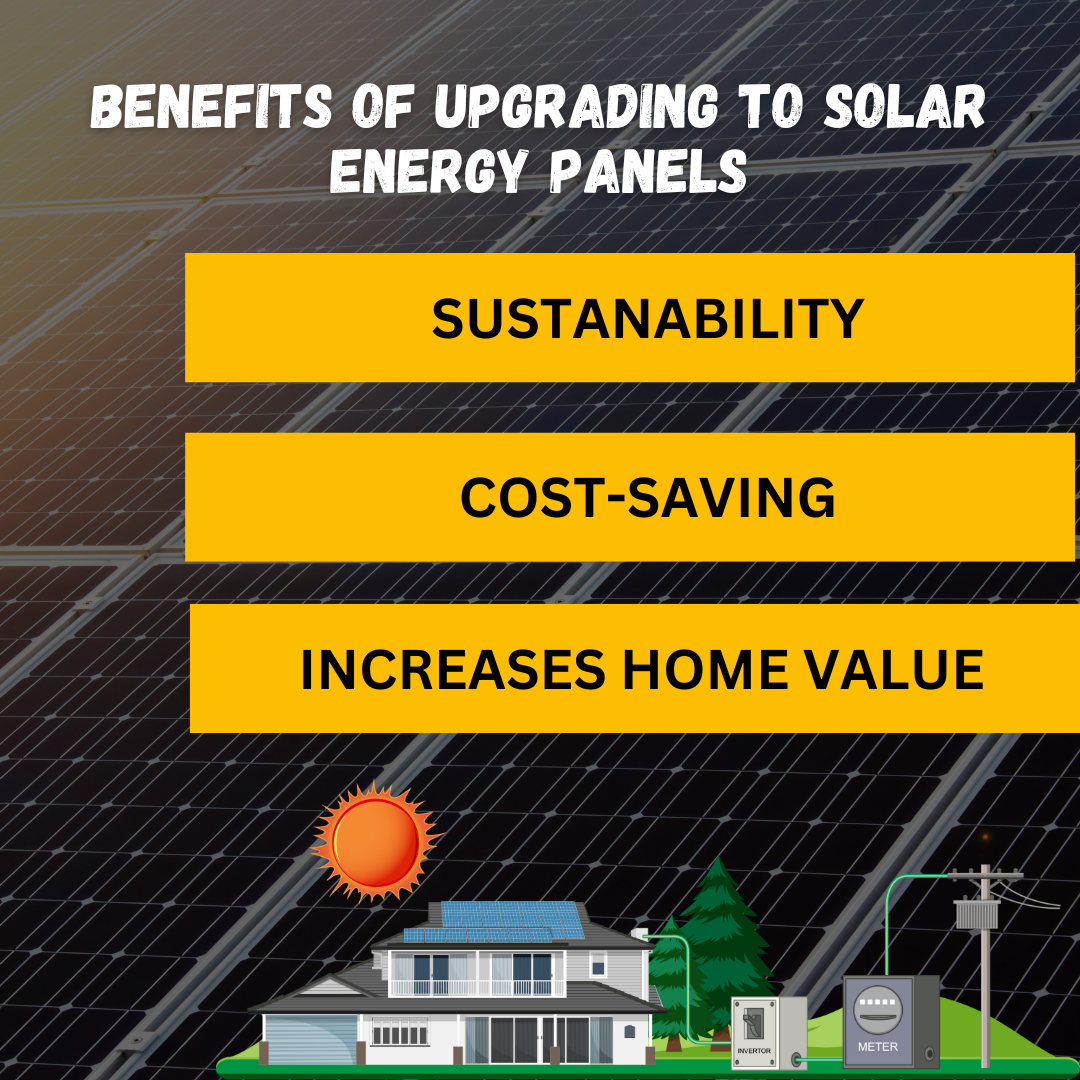 BENEFITS OF UPGRADING TO SOLAR ENERGY PANELS

SUSTANABILITY

COST-SAVING

INCREASES HOME VALUE

INVERTOR

METER